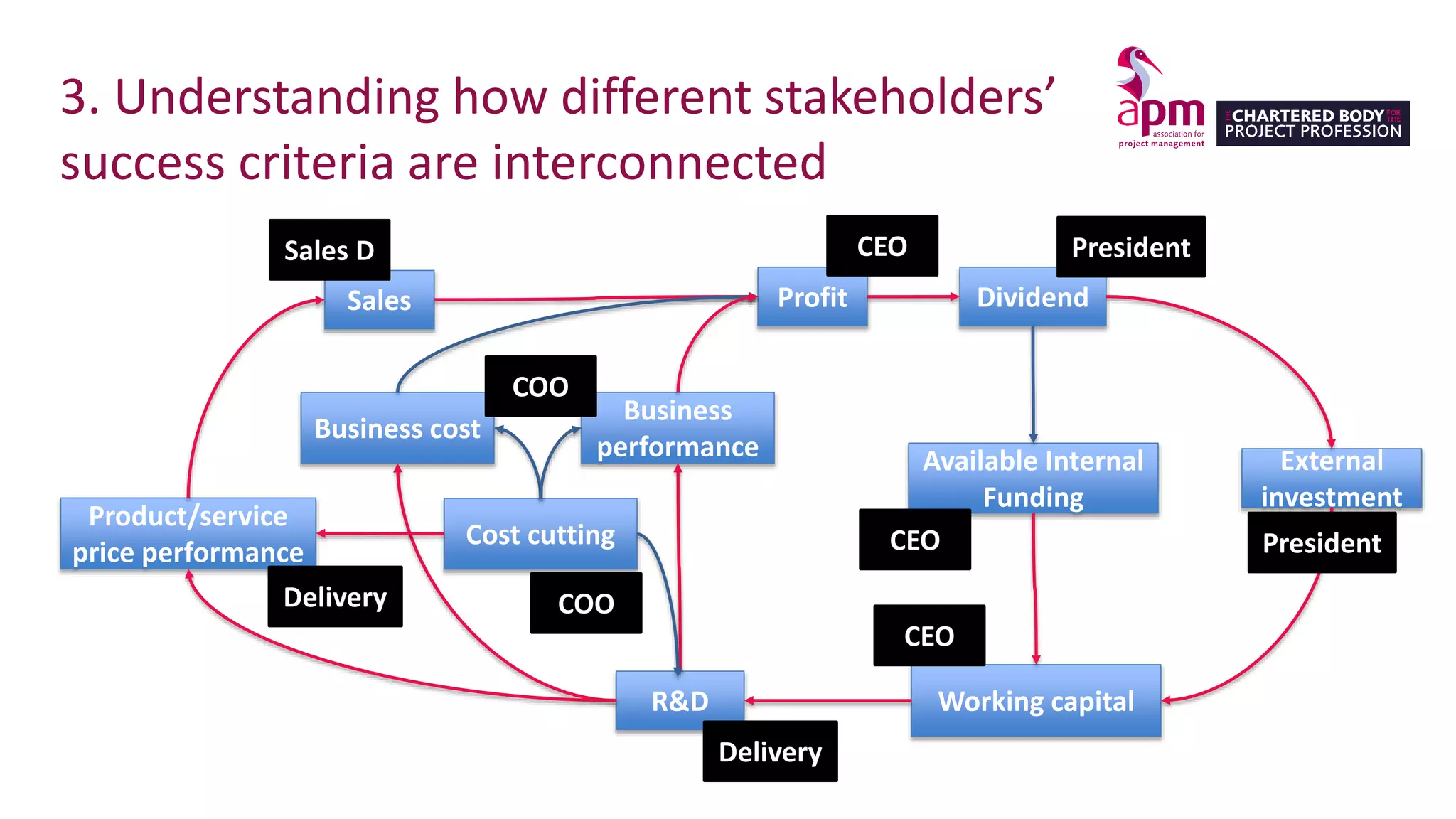 3. Understanding how different stakeholders' success criteria are interconnected

apm association for project management

THE CHARTERED BODY FOR THE PROJECT PROFESSION

Sales D
Sales

CEO
Profit

President
Dividend

COO
Business cost
Business performance

Available Internal Funding
CEO

External investment
President

Product/service price performance
Delivery

Cost cutting
COO

CEO
Working capital

R&D
Delivery